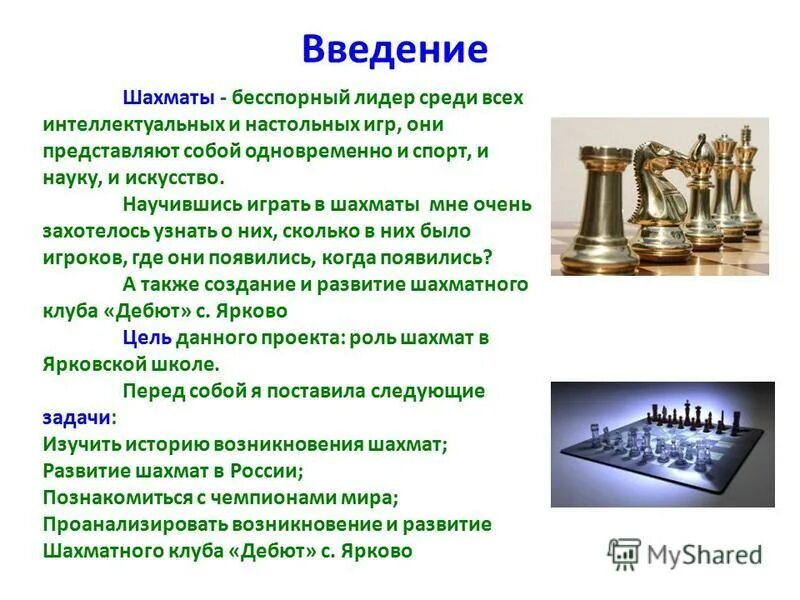 Введение

Шахматы - бесспорный лидер среди всех интеллектуальных и настольных игр, они представляют собой одновременно и спорт, и науку, и искусство.

Научившись играть в шахматы мне очень захотелось узнать о них, сколько в них было игроков, где они появились, когда появились?

А также создание и развитие шахматного клуба «Дебют» с. Ярково

Цель данного проекта: роль шахмат в Ярковской школе.

Перед собой я поставила следующие задачи:
Изучить историю возникновения шахмат;
Развитие шахмат в России;
Познакомиться с чемпионами мира;
Проанализировать возникновение и развитие Шахматного клуба «Дебют» с. Ярково

MyShared